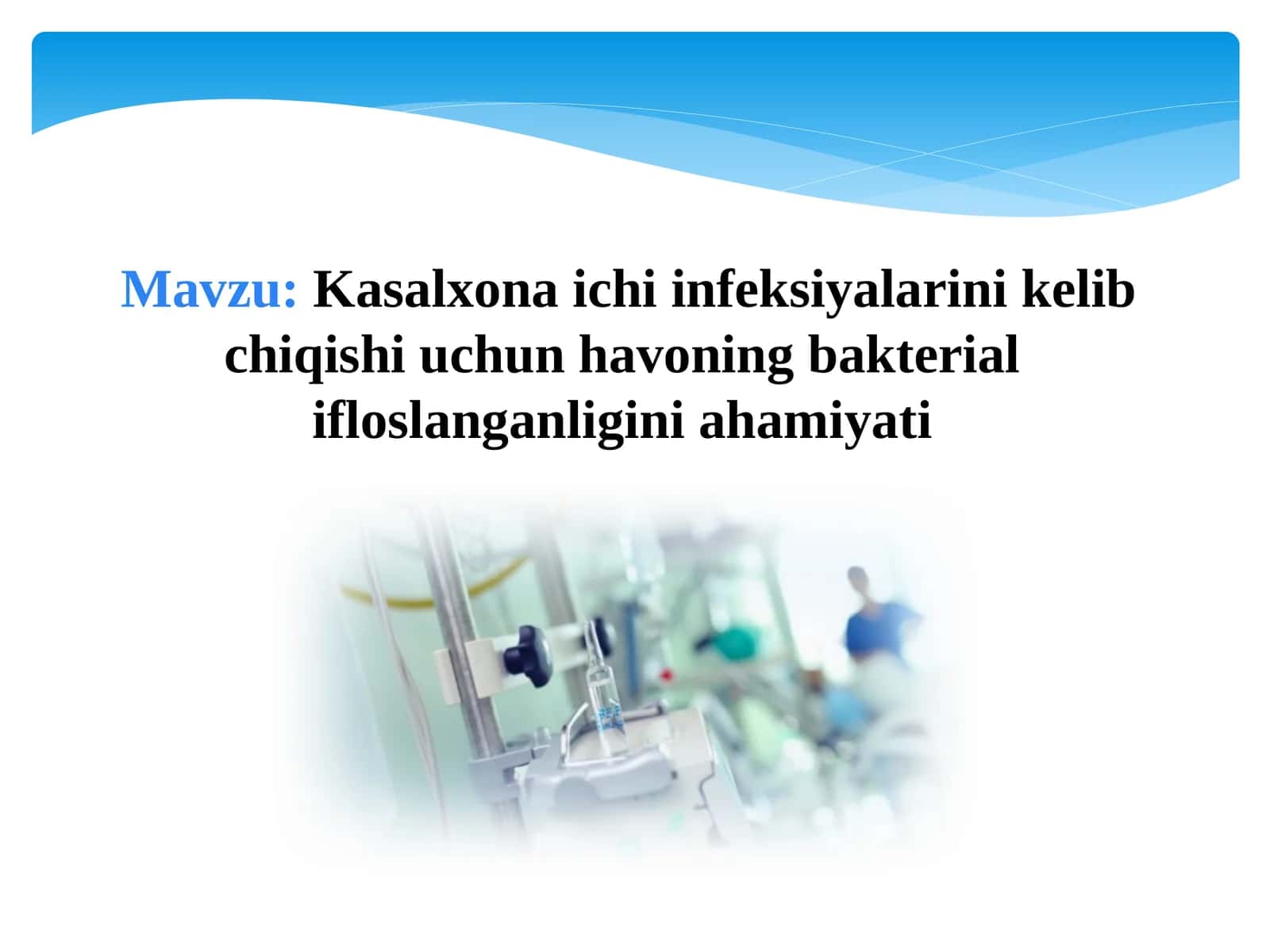 Mavzu: Kasalxona ichi infeksiyalarini kelib chiqishi uchun havoning bakterial ifloslanganligini ahamiyati